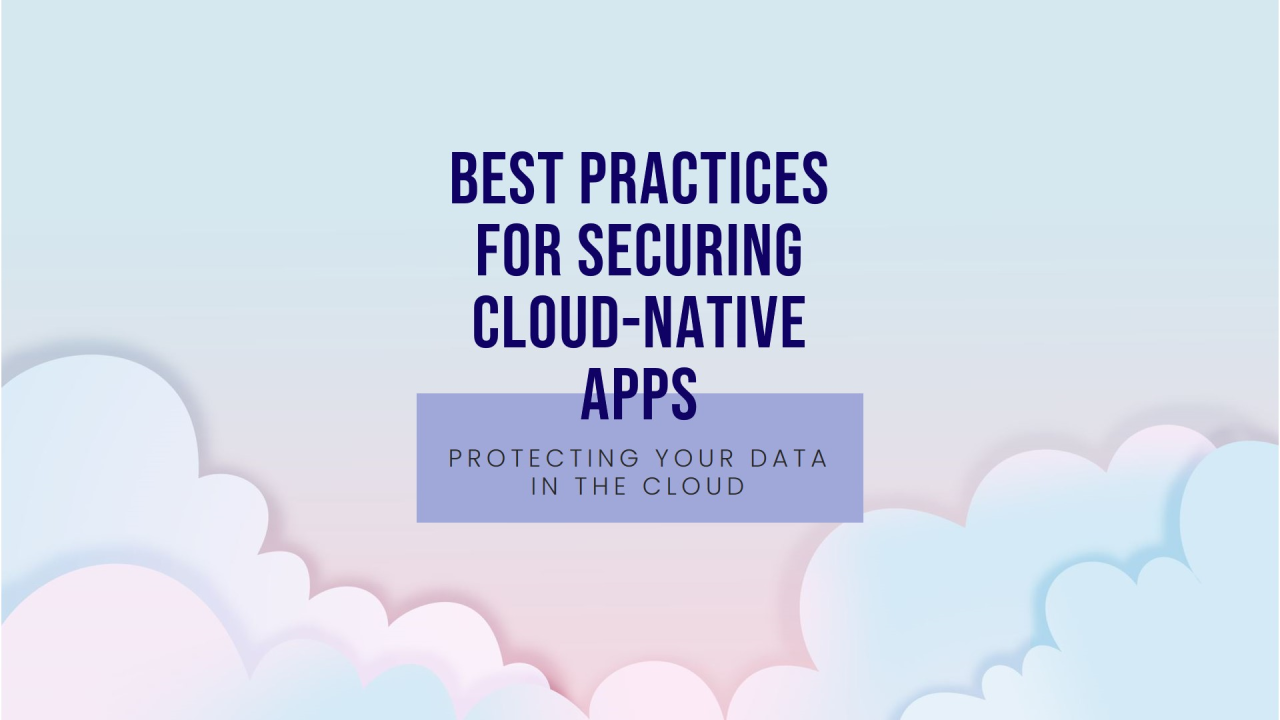 BEST PRACTICES FOR SECURING CLOUD-NATIVE APPS

PROTECTING YOUR DATA IN THE CLOUD